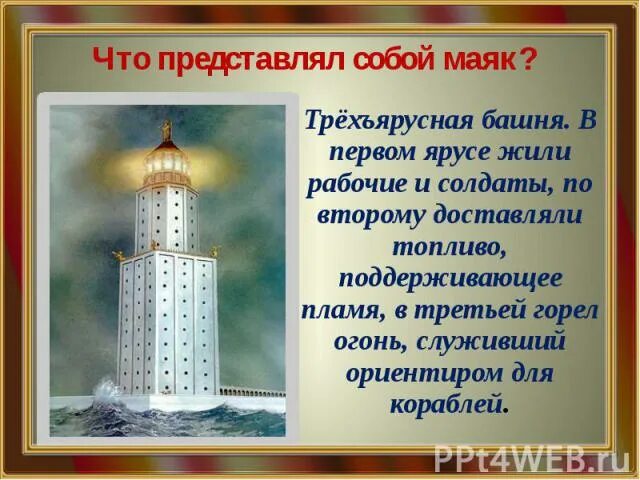 Что представлял собой маяк?

Трёхъярусная башня. В первом ярусе жили рабочие и солдаты, по второму доставляли топливо, поддерживающее пламя, в третьей горел огонь, служивший ориентиром для кораблей.

PPt4WEB.ru